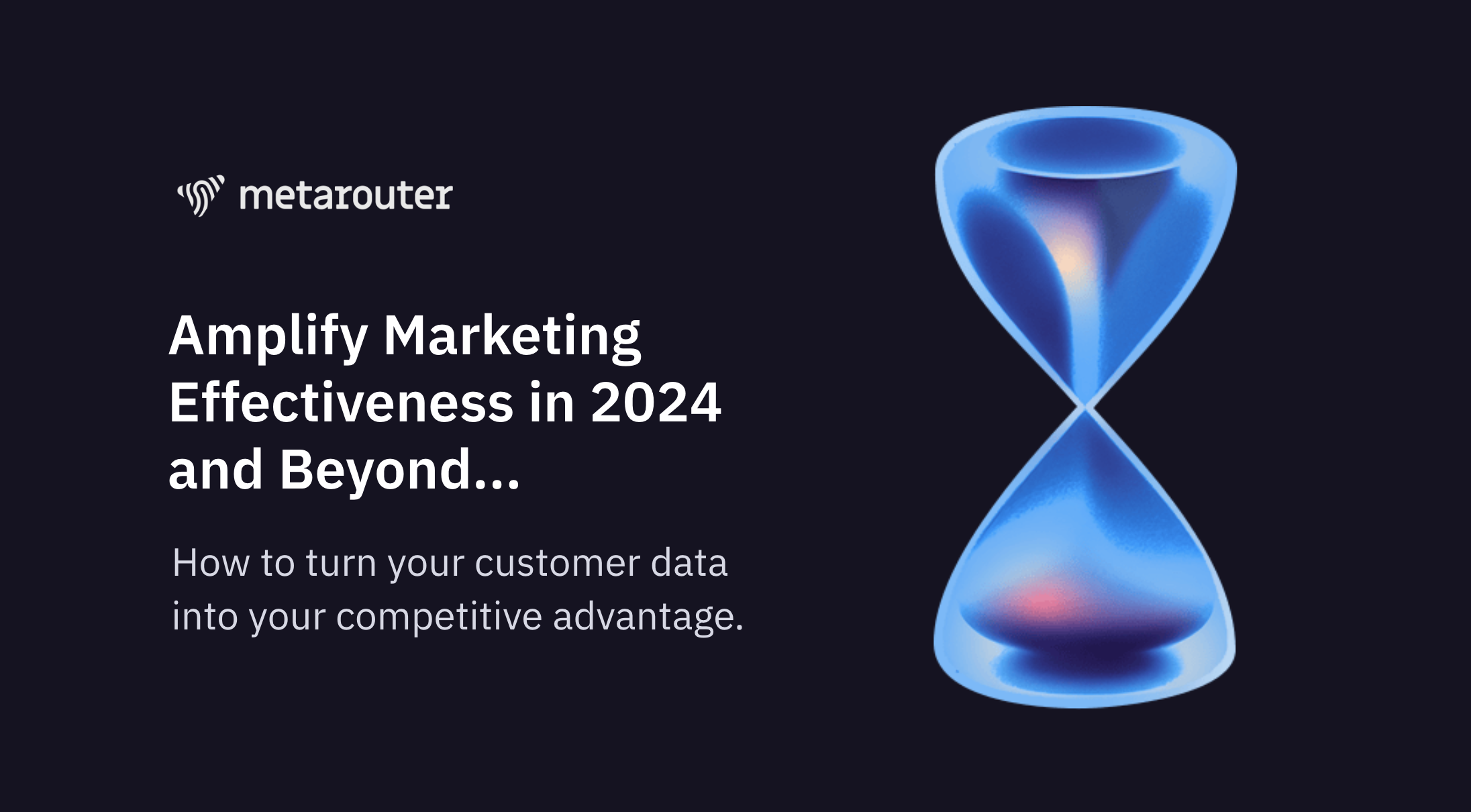 metarouter

Amplify Marketing Effectiveness in 2024 and Beyond...

How to turn your customer data into your competitive advantage.